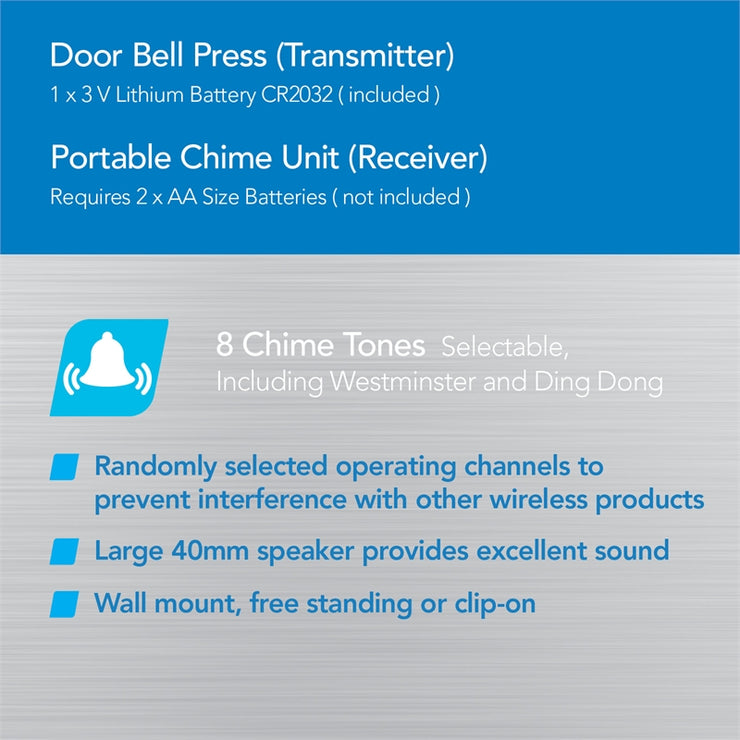 Door Bell Press (Transmitter)
1 x 3 V Lithium Battery CR2032 ( included )

Portable Chime Unit (Receiver)
Requires 2 x AA Size Batteries ( not included )

8 Chime Tones Selectable, Including Westminster and Ding Dong

Randomly selected operating channels to prevent interference with other wireless products

Large 40mm speaker provides excellent sound

Wall mount, free standing or clip-on